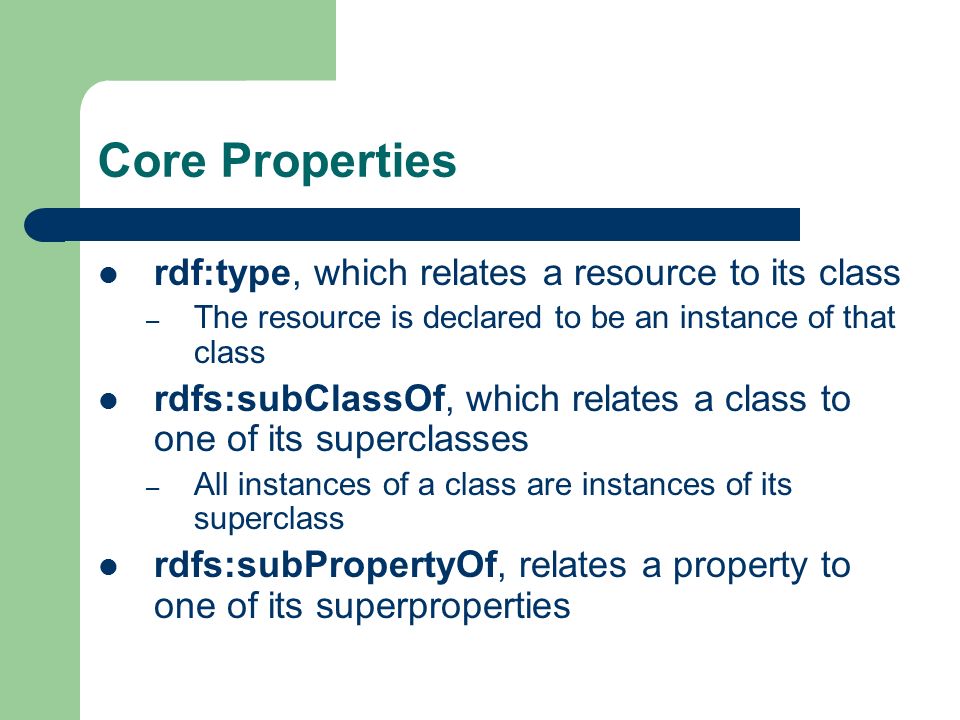 Core Properties

- rdf:type, which relates a resource to its class
  - The resource is declared to be an instance of that class
- rdfs:subClassOf, which relates a class to one of its superclasses
  - All instances of a class are instances of its superclass
- rdfs:subPropertyOf, relates a property to one of its superproperties